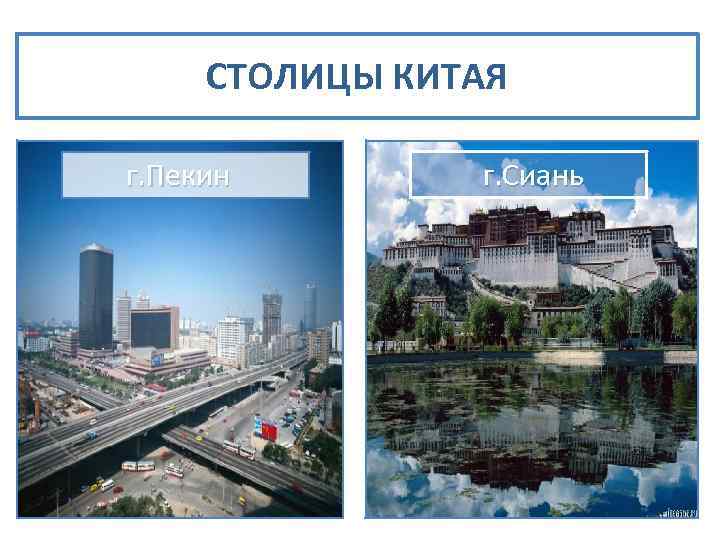 СТОЛИЦЫ КИТАЯ

г.Пекин

г.Сиань